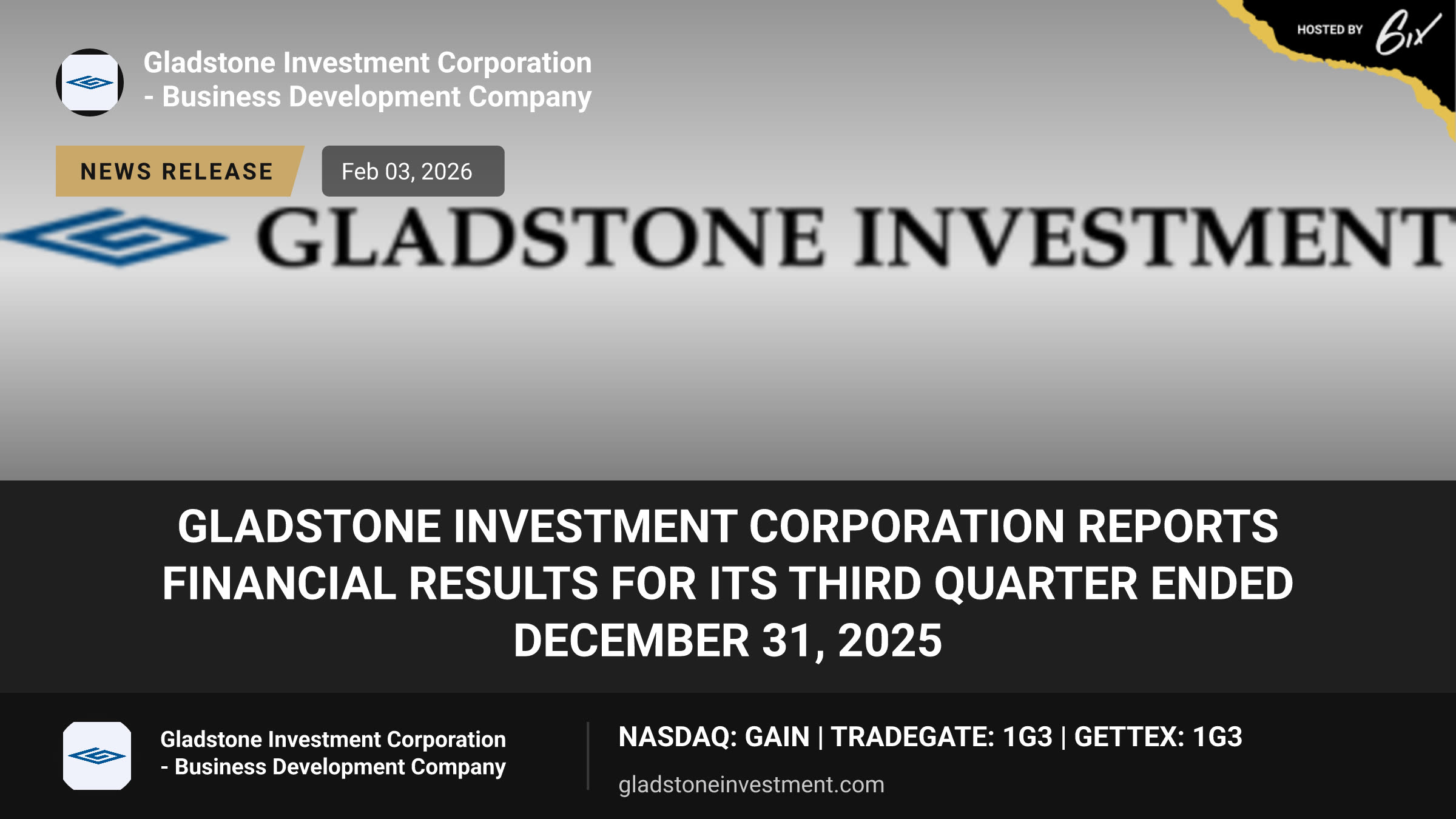 HOSTED BY 6ix

Gladstone Investment Corporation - Business Development Company

NEWS RELEASE

Feb 03, 2026

GLADSTONE INVESTMENT

GLADSTONE INVESTMENT CORPORATION REPORTS FINANCIAL RESULTS FOR ITS THIRD QUARTER ENDED DECEMBER 31, 2025

Gladstone Investment Corporation - Business Development Company

NASDAQ: GAIN | TRADEGATE: 1G3 | GETTEX: 1G3

gladstoneinvestment.com